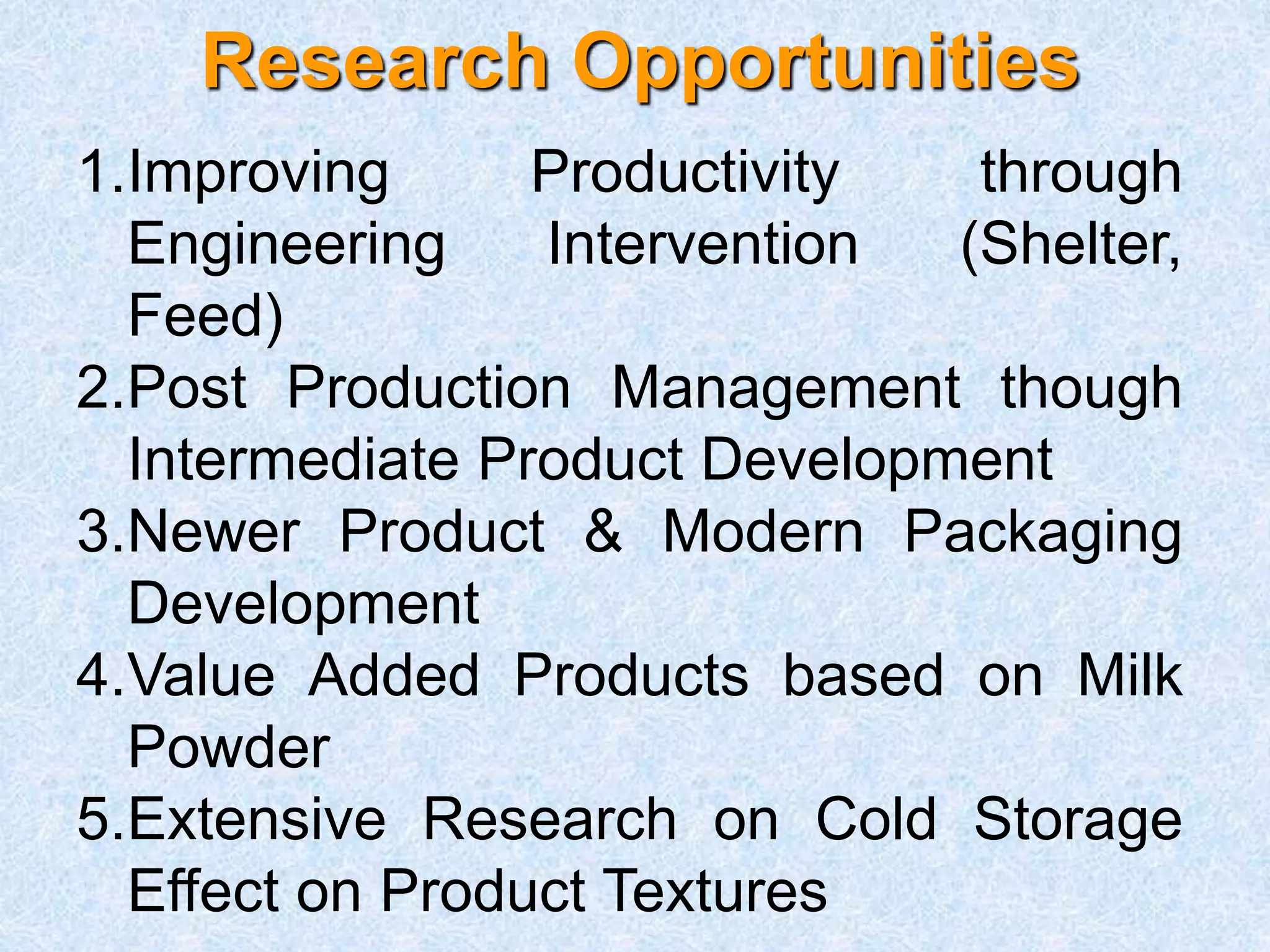 Research Opportunities

1. Improving Productivity through Engineering Intervention (Shelter, Feed)
2. Post Production Management though Intermediate Product Development
3. Newer Product & Modern Packaging Development
4. Value Added Products based on Milk Powder
5. Extensive Research on Cold Storage Effect on Product Textures